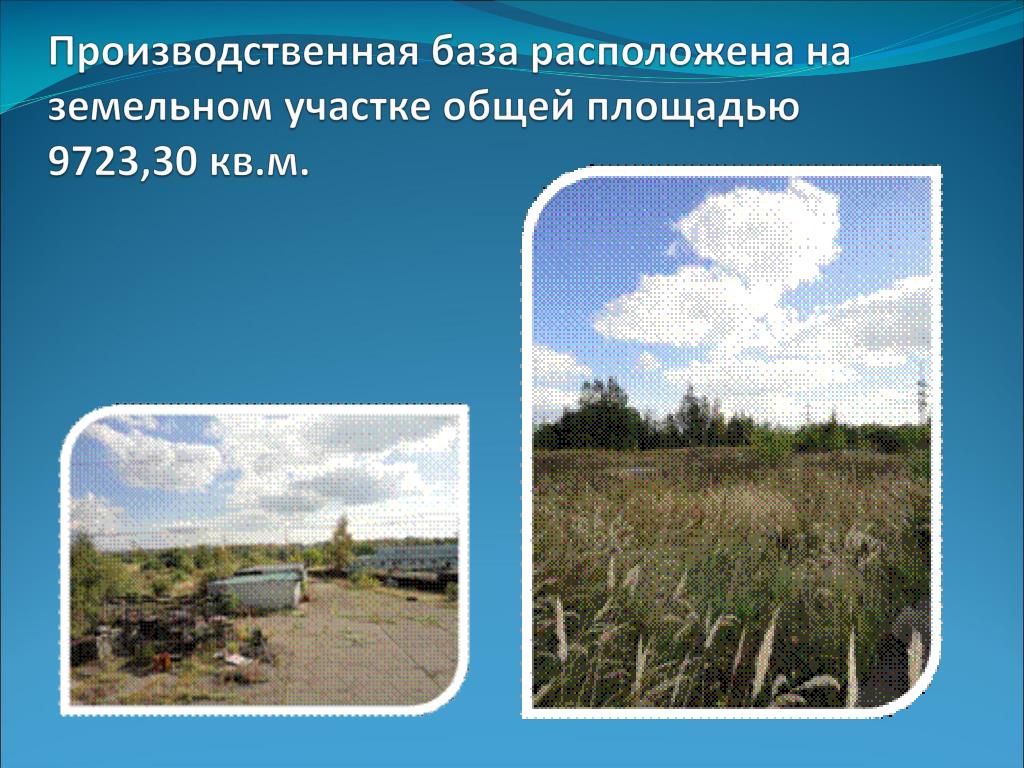 Производственная база расположена на земельном участке общей площадью 9723,30 кв.м.